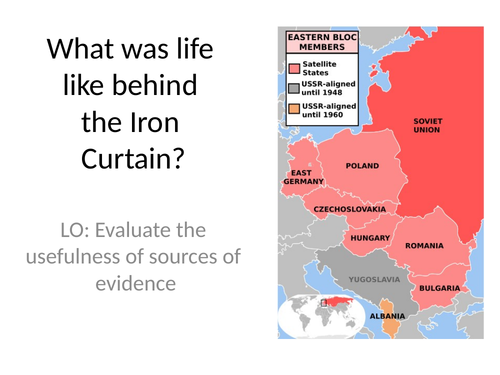 What was life like behind the Iron Curtain?

LO: Evaluate the usefulness of sources of evidence

EASTERN BLOC MEMBERS

Satellite States

USSR-aligned until 1948

USSR-aligned until 1960

SOVIET UNION

POLAND

EAST GERMANY

CZECHOSLOVAKIA

HUNGARY

ROMANIA

YUGOSLAVIA

BULGARIA

ALBANIA